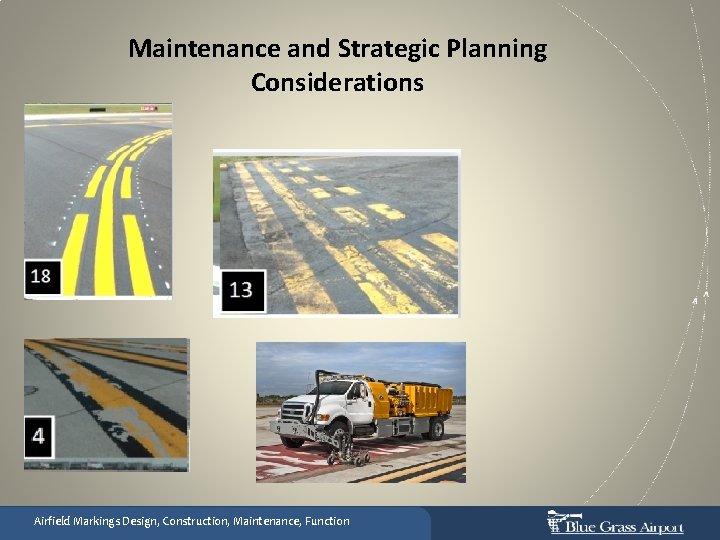 Maintenance and Strategic Planning Considerations

18

13

4

Airfield Markings Design, Construction, Maintenance, Function

Blue Grass Airport